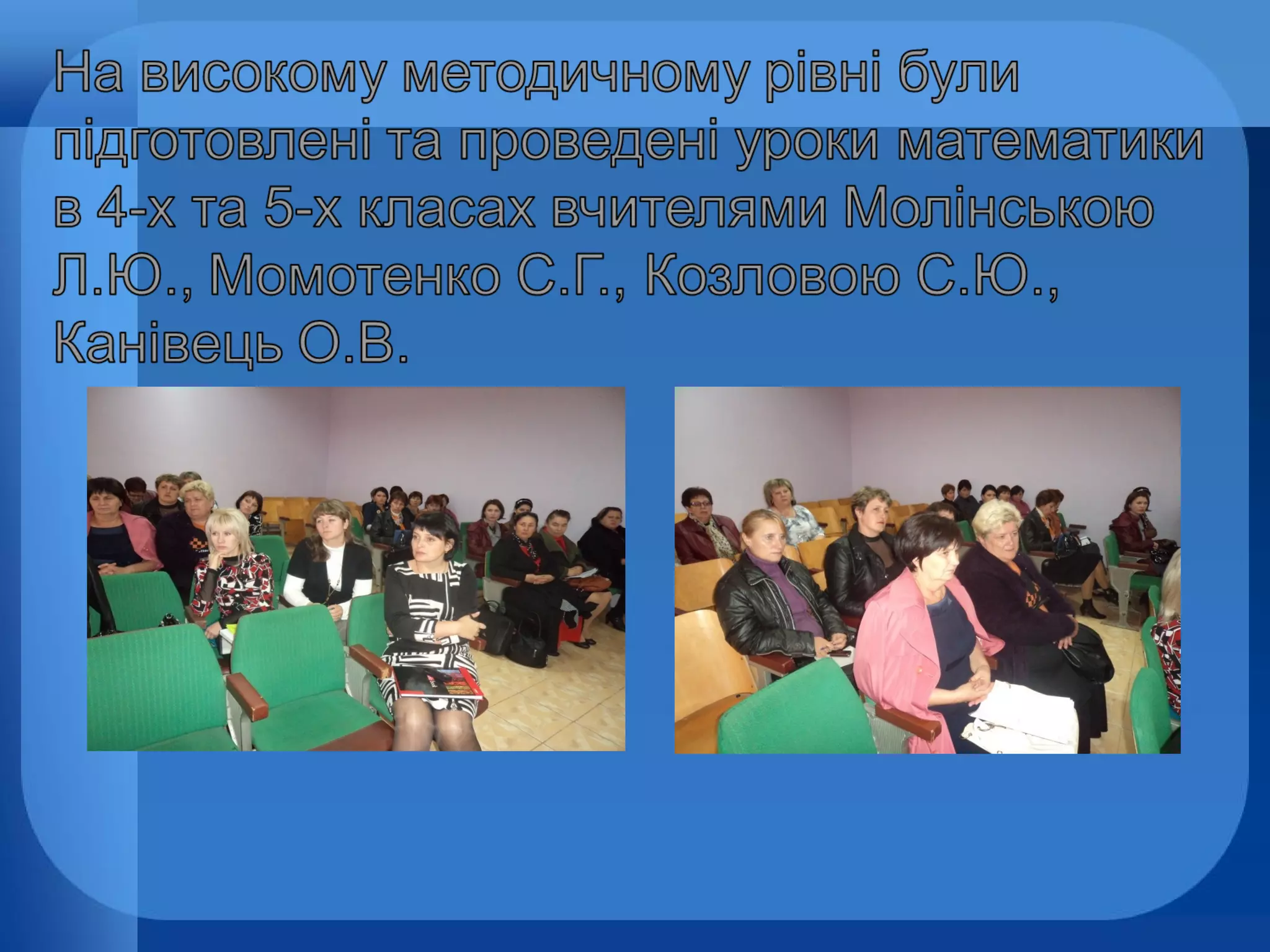 На високому методичному рівні були підготовлені та проведені уроки математики в 4-х та 5-х класах вчителями Молінською Л.Ю., Момотенко С.Г., Козловою С.Ю., Канівець О.В.